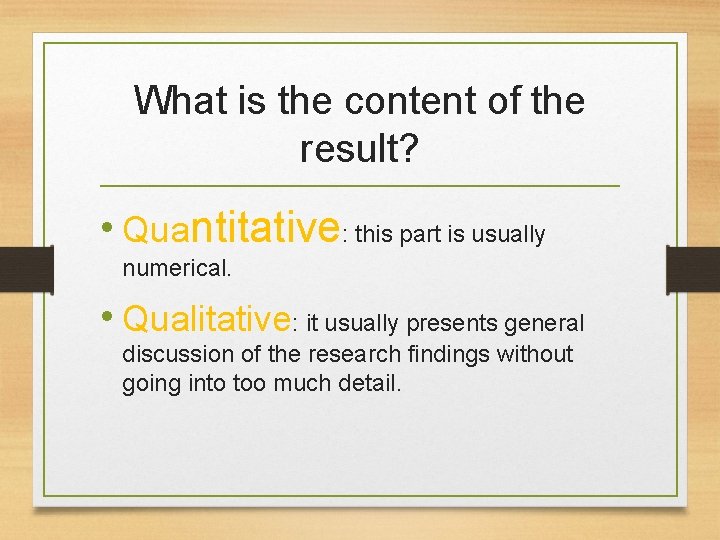 What is the content of the result?

• Quantitative: this part is usually numerical.

• Qualitative: it usually presents general discussion of the research findings without going into too much detail.